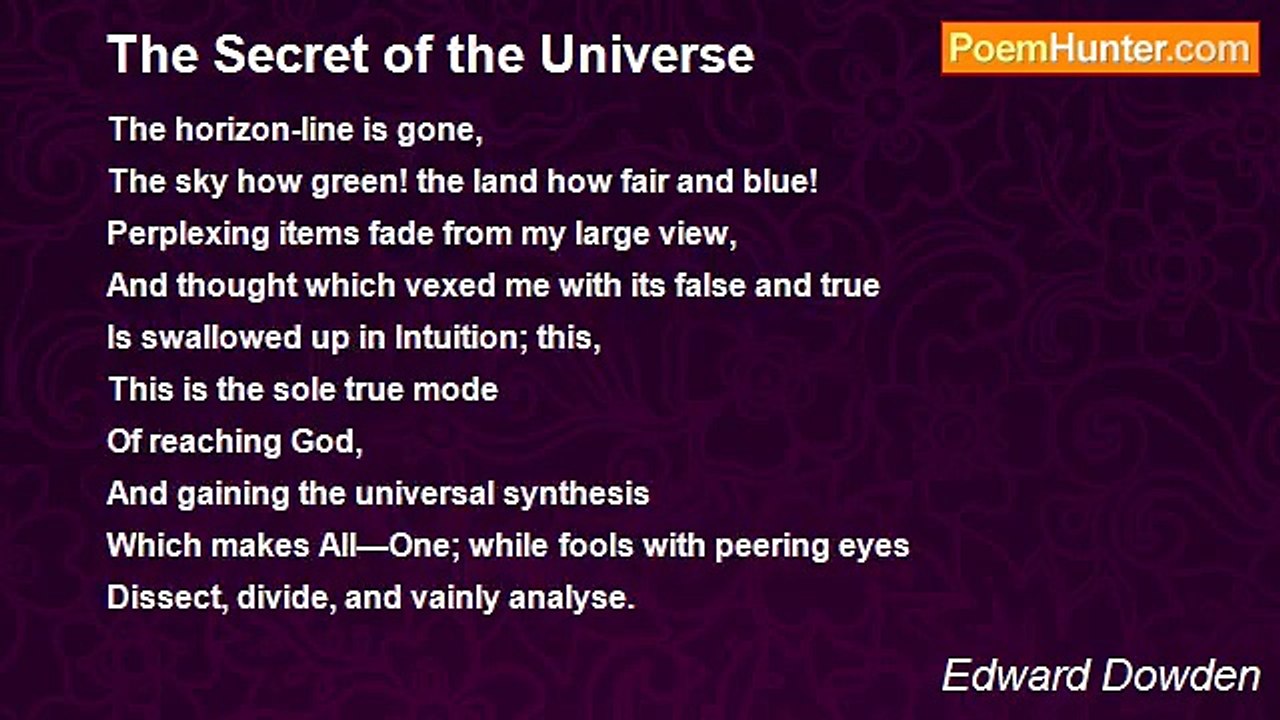 The Secret of the Universe

PoemHunter.com

The horizon-line is gone,
The sky how green! the land how fair and blue!
Perplexing items fade from my large view,
And thought which vexed me with its false and true
Is swallowed up in Intuition; this,
This is the sole true mode
Of reaching God,
And gaining the universal synthesis
Which makes All—One; while fools with peering eyes
Dissect, divide, and vainly analyse.

Edward Dowden